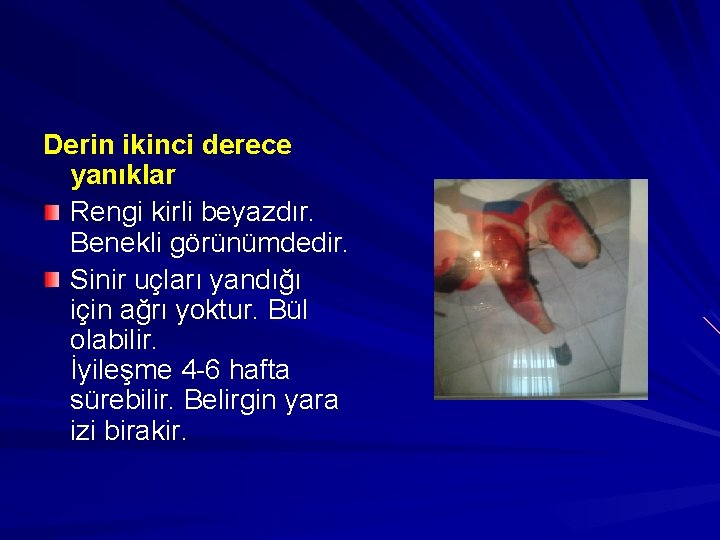 Derin ikinci derece yanıklar

Rengi kirli beyazdır. Benekli görünümdedir.

Sinir uçları yandığı için ağrı yoktur. Bül olabilir.
İyileşme 4-6 hafta sürebilir. Belirgin yara izi birakir.